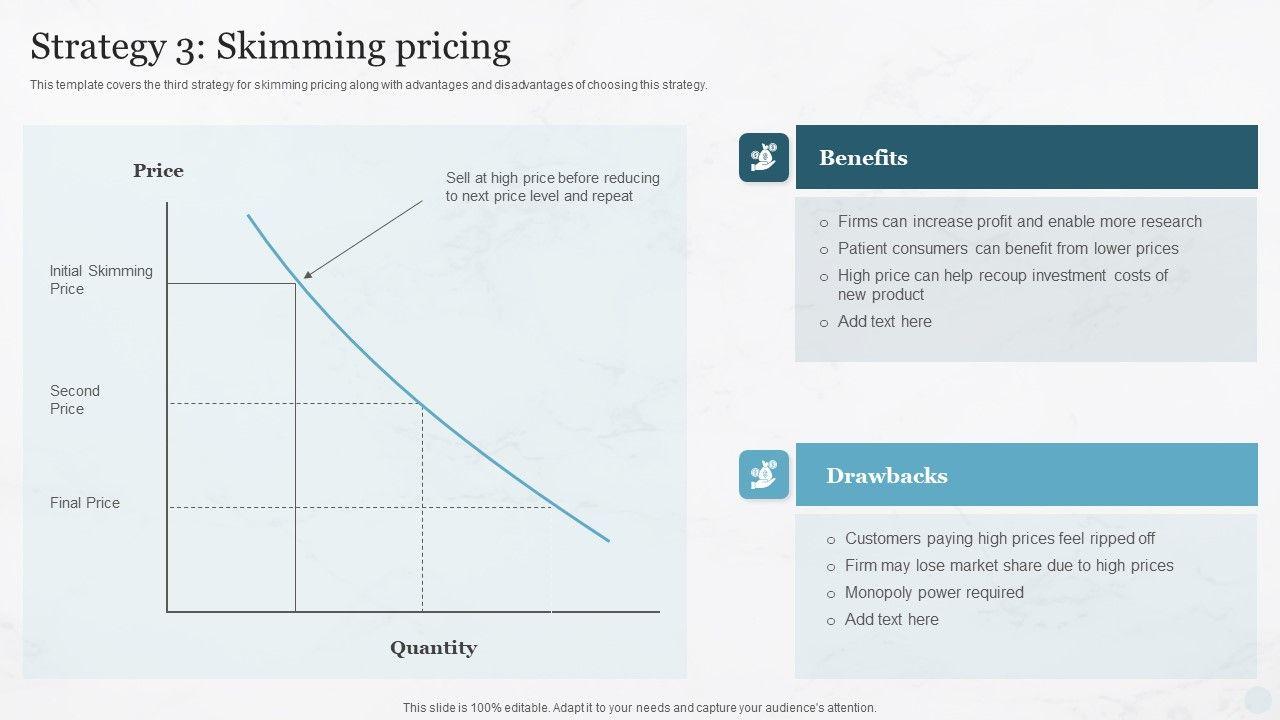 Strategy 3: Skimming pricing

This template covers the third strategy for skimming pricing along with advantages and disadvantages of choosing this strategy.

Price

Sell at high price before reducing to next price level and repeat

Initial Skimming Price

Second Price

Final Price

Quantity

Benefits

o Firms can increase profit and enable more research
o Patient consumers can benefit from lower prices
o High price can help recoup investment costs of new product
o Add text here

Drawbacks

o Customers paying high prices feel ripped off
o Firm may lose market share due to high prices
o Monopoly power required
o Add text here

This slide is 100% editable. Adapt it to your needs and capture your audience's attention.